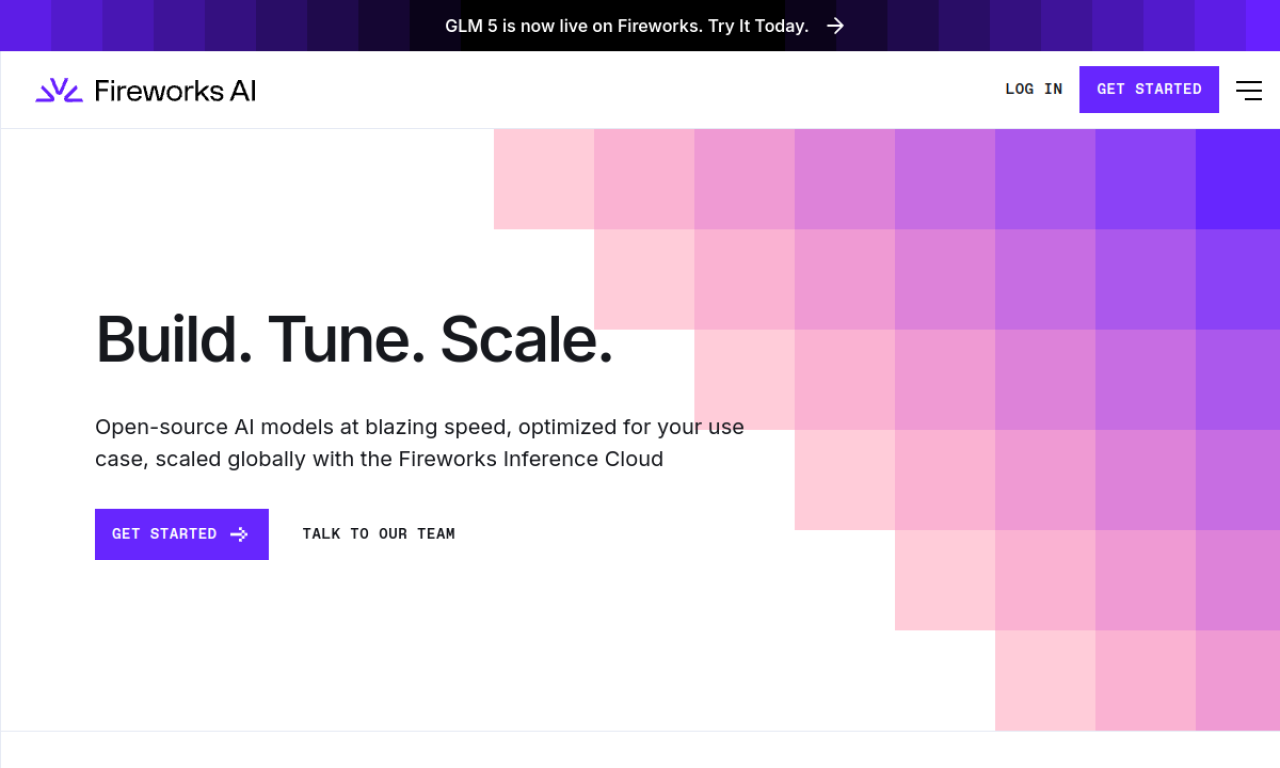 GLM 5 is now live on Fireworks. Try It Today.

Fireworks AI

LOG IN

GET STARTED

Build. Tune. Scale.

Open-source AI models at blazing speed, optimized for your use case, scaled globally with the Fireworks Inference Cloud

GET STARTED

TALK TO OUR TEAM